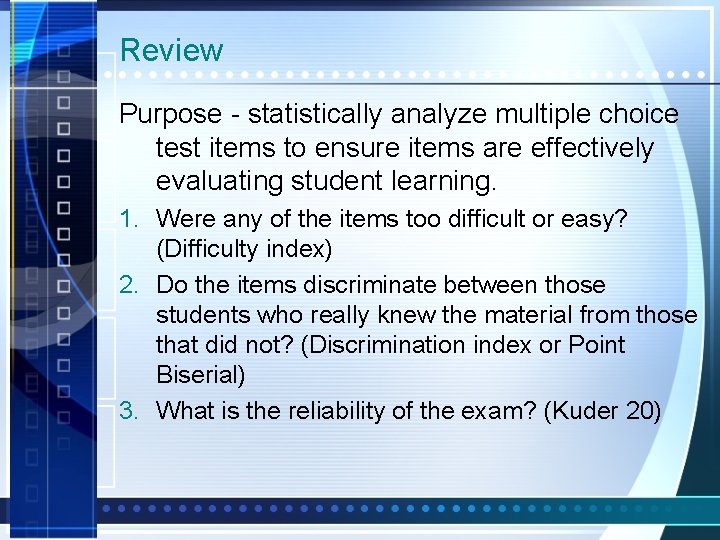 Review

Purpose - statistically analyze multiple choice test items to ensure items are effectively evaluating student learning.

1. Were any of the items too difficult or easy? (Difficulty index)
2. Do the items discriminate between those students who really knew the material from those that did not? (Discrimination index or Point Biserial)
3. What is the reliability of the exam? (Kuder 20)